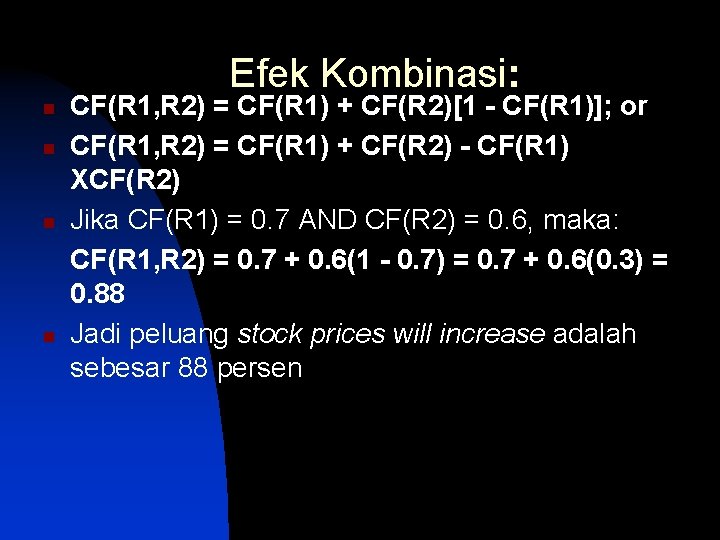 Efek Kombinasi:

CF(R1,R2) = CF(R1) + CF(R2)[1 - CF(R1)]; or

CF(R1,R2) = CF(R1) + CF(R2) - CF(R1) XCF(R2)

Jika CF(R1) = 0.7 AND CF(R2) = 0.6, maka:

CF(R1,R2) = 0.7 + 0.6(1 - 0.7) = 0.7 + 0.6(0.3) = 0.88

Jadi peluang stock prices will increase adalah sebesar 88 persen